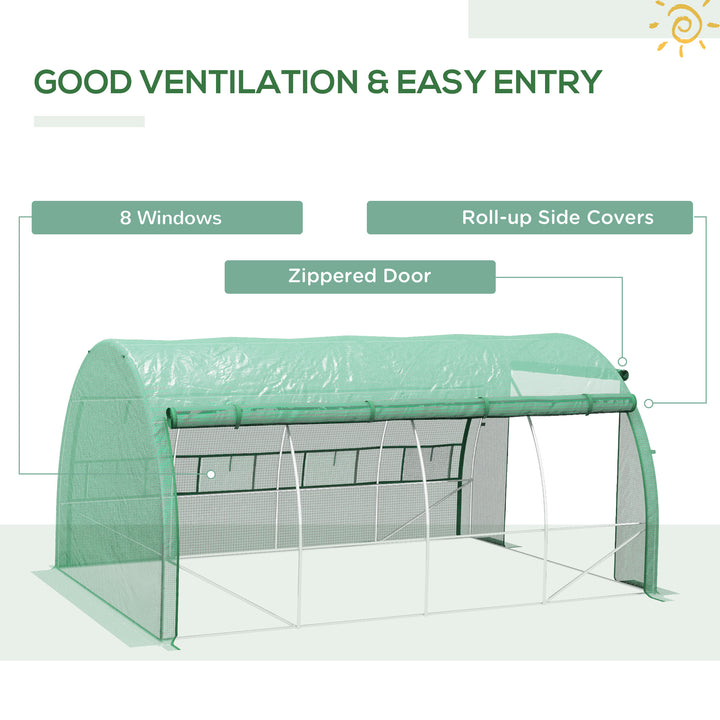 GOOD VENTILATION & EASY ENTRY

8 Windows

Roll-up Side Covers

Zippered Door